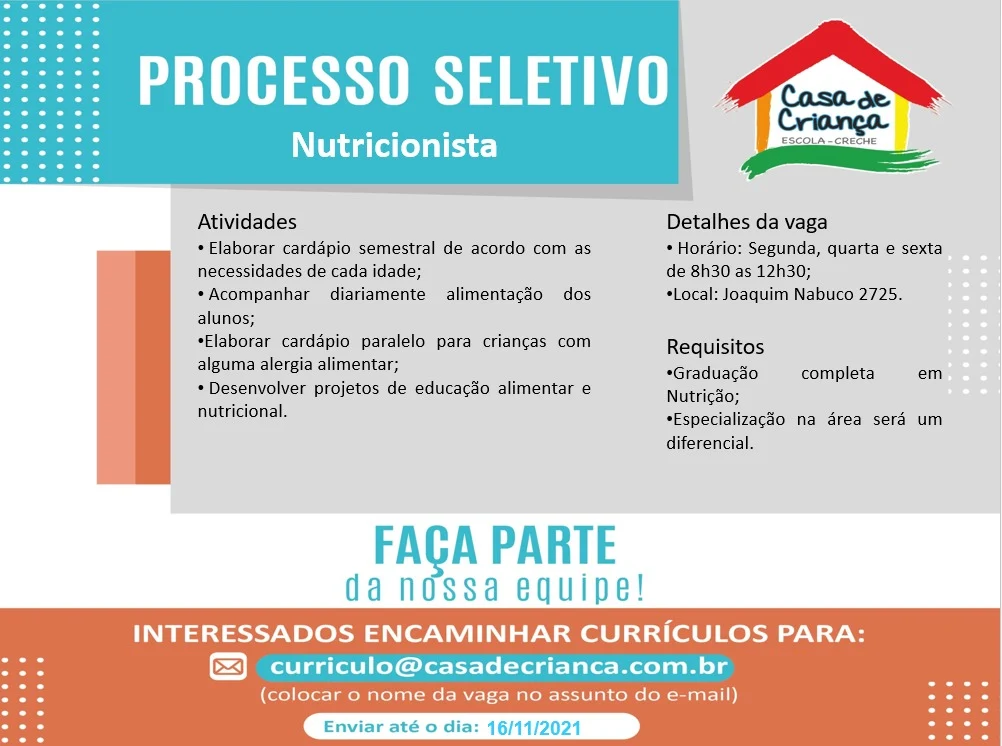 PROCESSO SELETIVO
Nutricionista

Casa de Criança
ESCOLA - CRECHE

Atividades
• Elaborar cardápio semestral de acordo com as necessidades de cada idade;
• Acompanhar diariamente alimentação dos alunos;
•Elaborar cardápio paralelo para crianças com alguma alergia alimentar;
• Desenvolver projetos de educação alimentar e nutricional.

Detalhes da vaga
• Horário: Segunda, quarta e sexta de 8h30 as 12h30;
•Local: Joaquim Nabuco 2725.

Requisitos
•Graduação completa em Nutrição;
•Especialização na área será um diferencial.

FAÇA PARTE
da nossa equipe!

INTERESSADOS ENCAMINHAR CURRÍCULOS PARA:
curriculo@casadecrianca.com.br
(colocar o nome da vaga no assunto do e-mail)
Enviar até o dia: 16/11/2021